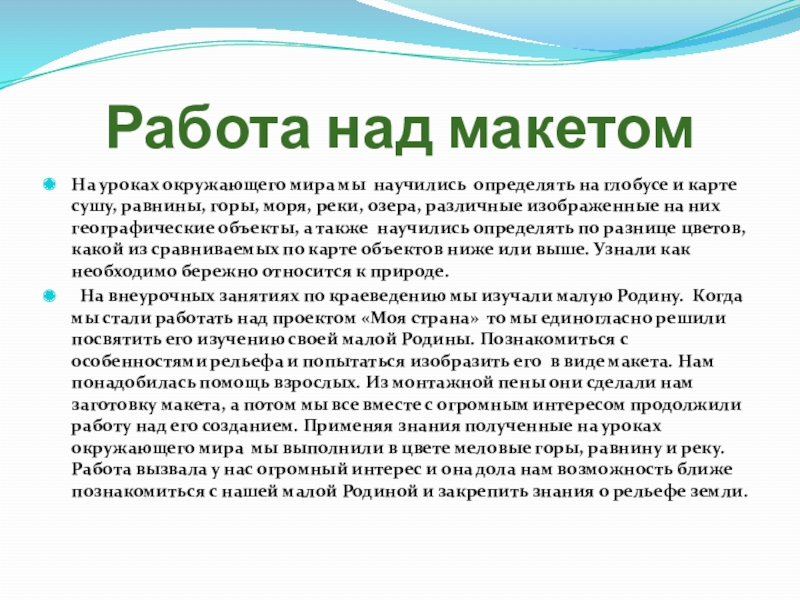 Работа над макетом

На уроках окружающего мира мы научились определять на глобусе и карте сушу, равнины, горы, моря, реки, озера, различные изображенные на них географические объекты, а также научились определять по разнице цветов, какой из сравниваемых по карте объектов ниже или выше. Узнали как необходимо бережно относится к природе.

На внеурочных занятиях по краеведению мы изучали малую Родину. Когда мы стали работать над проектом «Моя страна» то мы единогласно решили посвятить его изучению своей малой Родины. Познакомиться с особенностями рельефа и попытаться изобразить его в виде макета. Нам понадобилась помощь взрослых. Из монтажной пены они сделали нам заготовку макета, а потом мы все вместе с огромным интересом продолжили работу над его созданием. Применяя знания полученные на уроках окружающего мира мы выполнили в цвете меловые горы, равнину и реку. Работа вызвала у нас огромный интерес и она дола нам возможность ближе познакомиться с нашей малой Родиной и закрепить знания о рельефе земли.